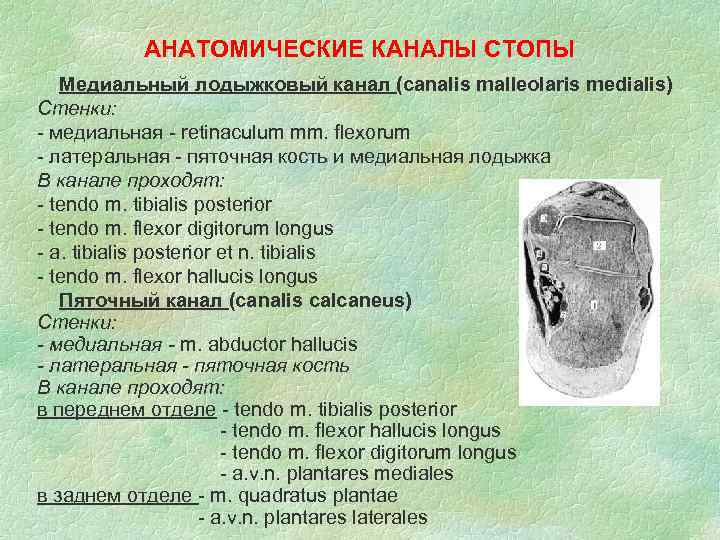 АНАТОМИЧЕСКИЕ КАНАЛЫ СТОПЫ

Медиальный лодыжковый канал (canalis malleolaris medialis)
Стенки:
- медиальная - retinaculum mm. flexorum
- латеральная - пяточная кость и медиальная лодыжка
В канале проходят:
- tendo m. tibialis posterior
- tendo m. flexor digitorum longus
- a. tibialis posterior et n. tibialis
- tendo m. flexor hallucis longus

Пяточный канал (canalis calcaneus)
Стенки:
- медиальная - m. abductor hallucis
- латеральная - пяточная кость
В канале проходят:
в переднем отделе - tendo m. tibialis posterior
- tendo m. flexor hallucis longus
- tendo m. flexor digitorum longus
- a.v.n. plantares mediales
в заднем отделе - m. quadratus plantae
- a.v.n. plantares laterales

3
2
1